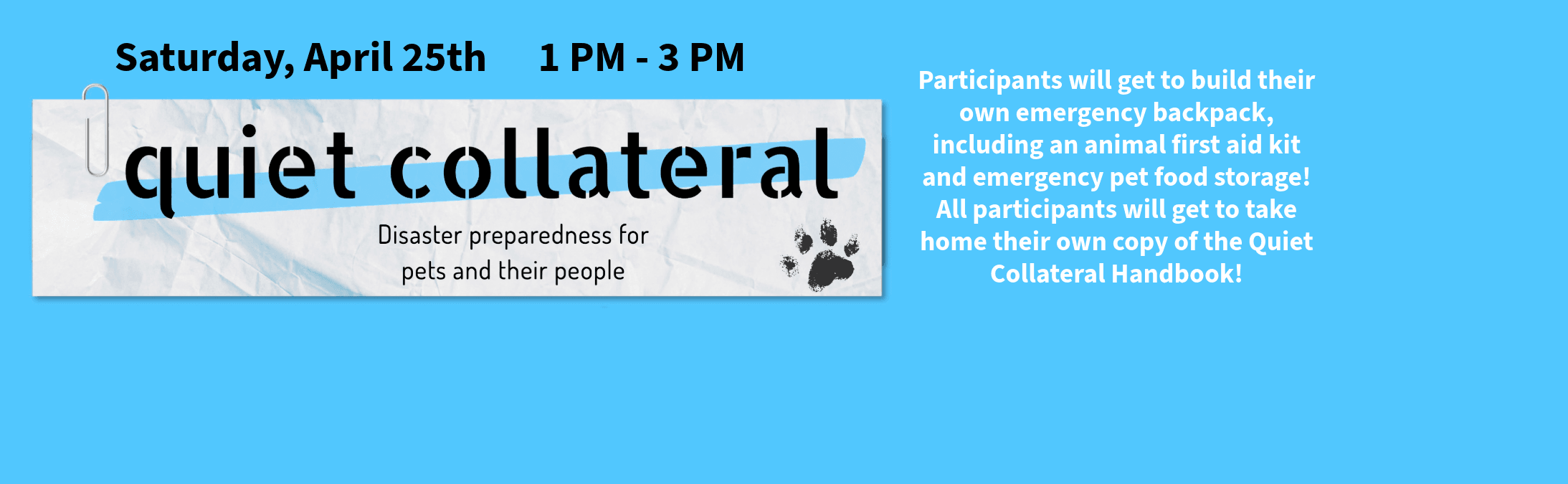 Saturday, April 25th 1 PM - 3 PM

quiet collateral

Disaster preparedness for pets and their people

Participants will get to build their own emergency backpack, including an animal first aid kit and emergency pet food storage! All participants will get to take home their own copy of the Quiet Collateral Handbook!